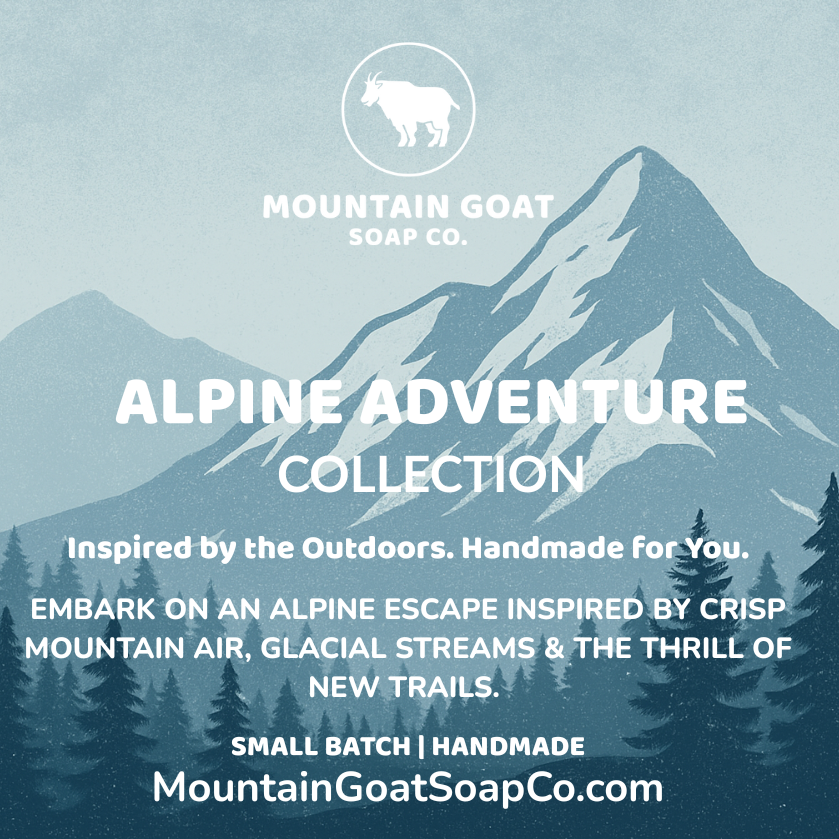 MOUNTAIN GOAT
SOAP CO.

ALPINE ADVENTURE
COLLECTION

Inspired by the Outdoors. Handmade for You.

EMBARK ON AN ALPINE ESCAPE INSPIRED BY CRISP MOUNTAIN AIR, GLACIAL STREAMS & THE THRILL OF NEW TRAILS.

SMALL BATCH | HANDMADE
MountainGoatSoapCo.com